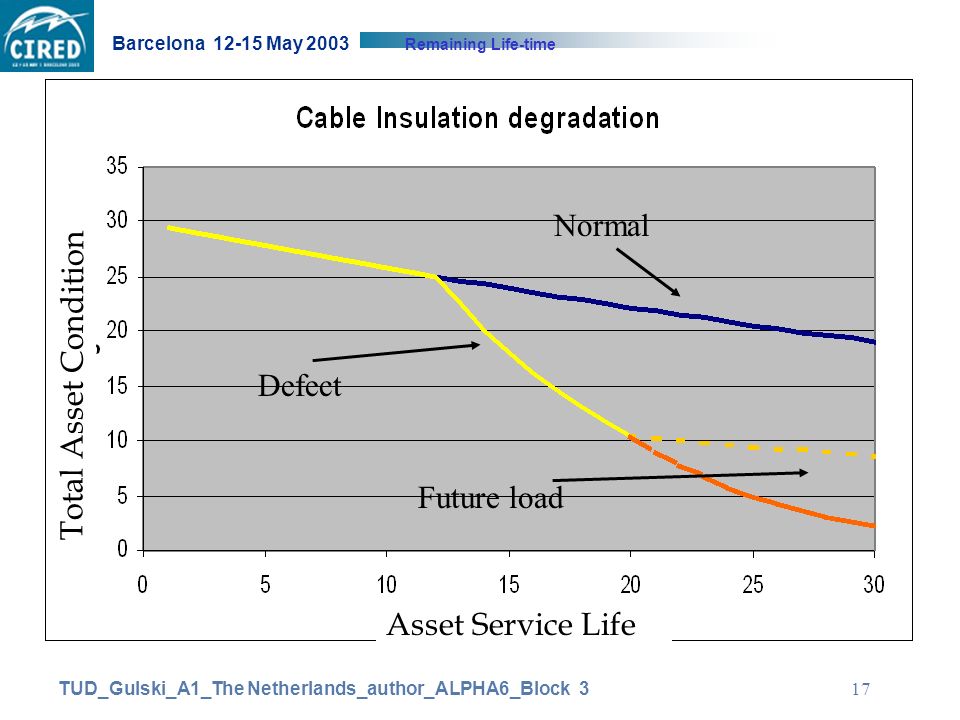 CIRED

Barcelona 12-15 May 2003

Remaining Life-time

Cable Insulation degradation

Total Asset Condition

35
30
25
20
15
10
5
0

Normal

Defect

Future load

0 5 10 15 20 25 30

Asset Service Life

TUD_Gulski_A1_The Netherlands_author_ALPHA6_Block 3

17